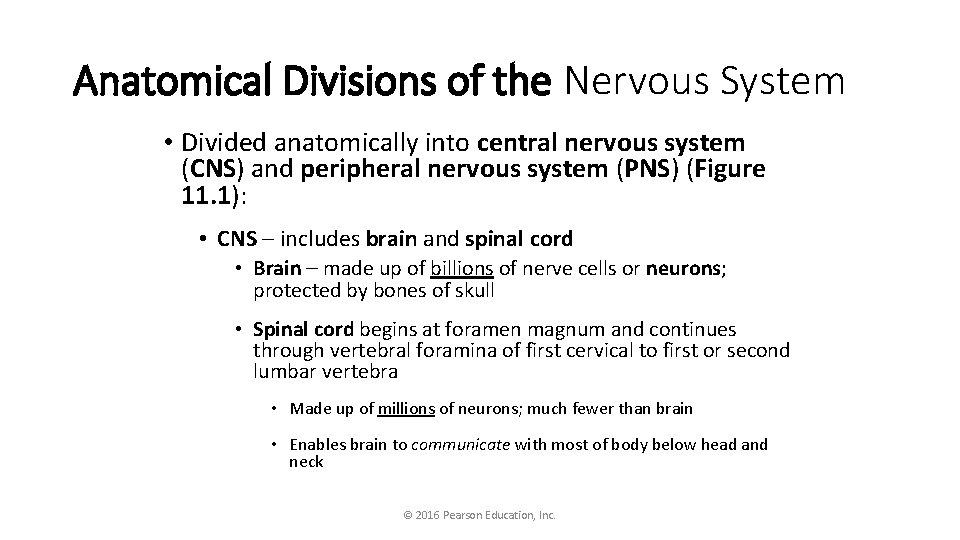 Anatomical Divisions of the Nervous System

• Divided anatomically into central nervous system (CNS) and peripheral nervous system (PNS) (Figure 11.1):

• CNS – includes brain and spinal cord

• Brain – made up of billions of nerve cells or neurons; protected by bones of skull

• Spinal cord begins at foramen magnum and continues through vertebral foramina of first cervical to first or second lumbar vertebra

• Made up of millions of neurons; much fewer than brain

• Enables brain to communicate with most of body below head and neck

© 2016 Pearson Education, Inc.